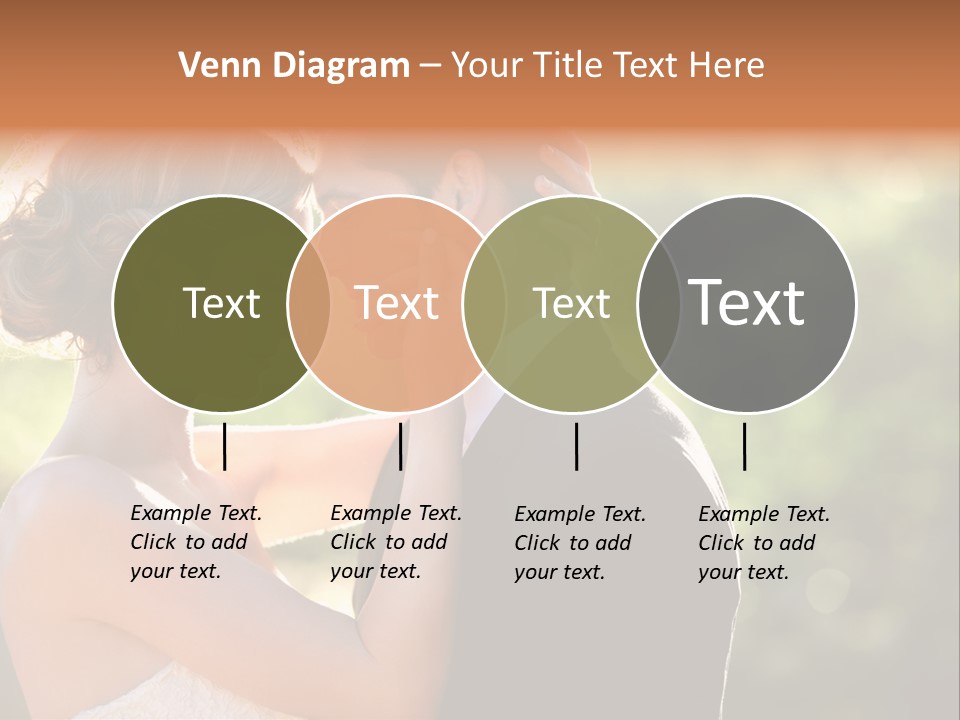 Venn Diagram – Your Title Text Here

Text

Text

Text

Text

Example Text. Click to add your text.

Example Text. Click to add your text.

Example Text. Click to add your text.

Example Text. Click to add your text.